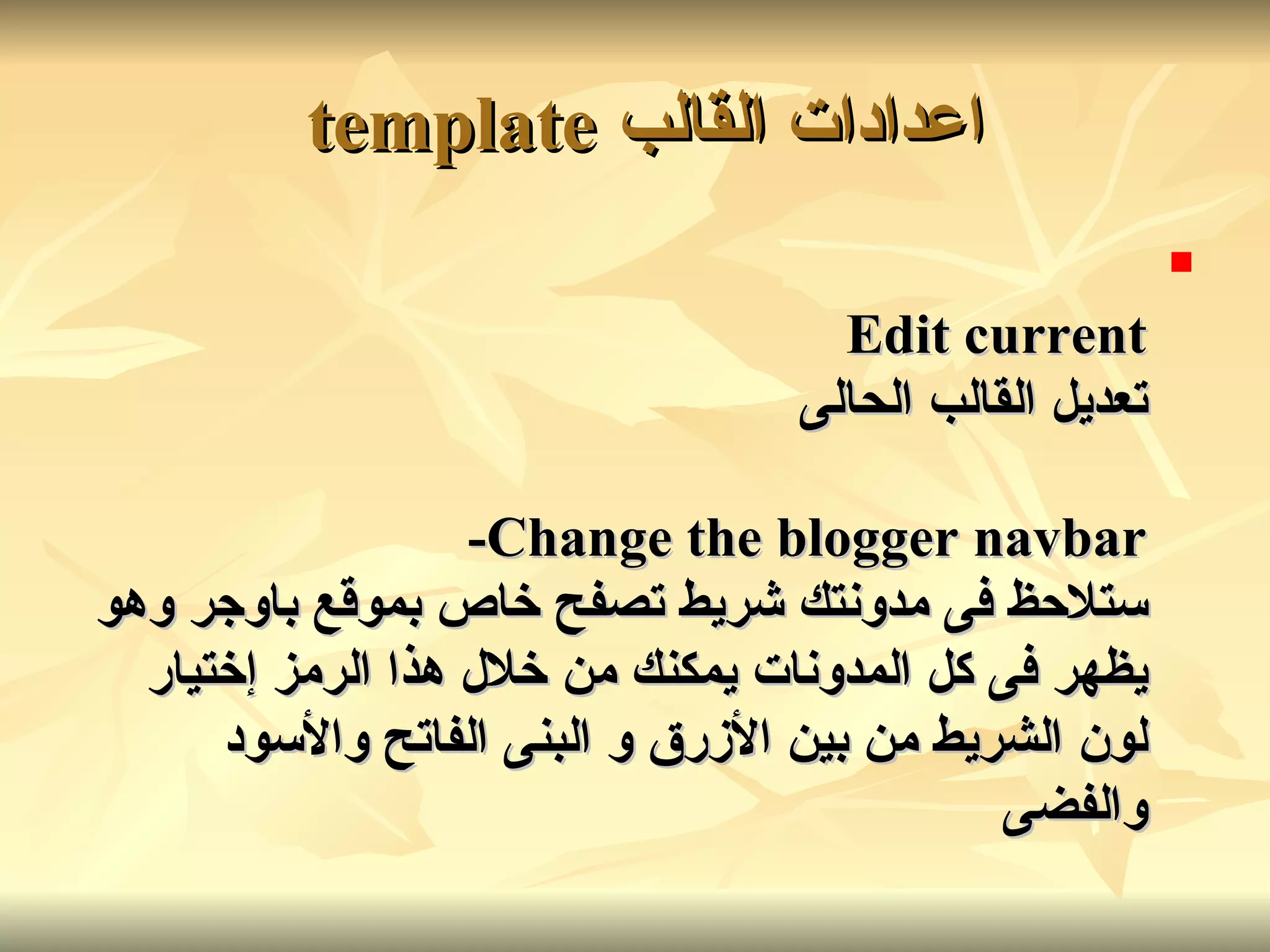 اعدادات القالب template

Edit current
تعديل القالب الحالى

-Change the blogger navbar
ستلاحظ فى مدونتك شريط تصفح خاص بموقع باوجر وهو يظهر فى كل المدونات يمكنك من خلال هذا الرمز إختيار لون الشريط من بين الأزرق و البنى الفاتح والأسود والفضى